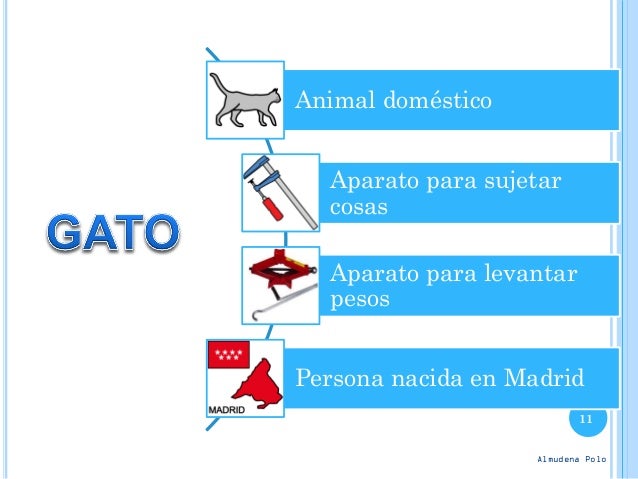 GATO

Animal doméstico

Aparato para sujetar cosas

Aparato para levantar pesos

MADRID

Persona nacida en Madrid

11

Almudena Polo